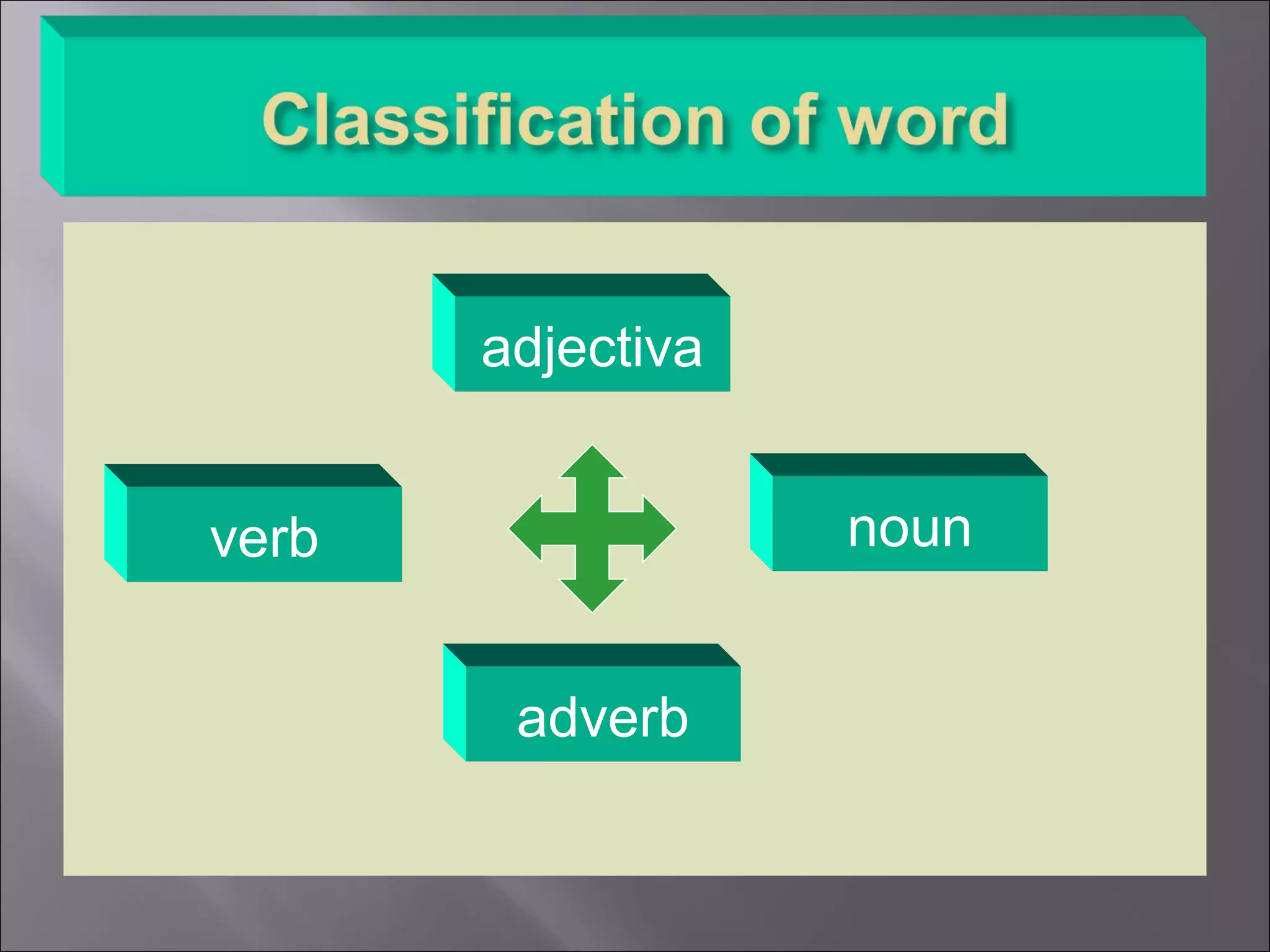 Classification of word

adjectiva

verb

noun

adverb